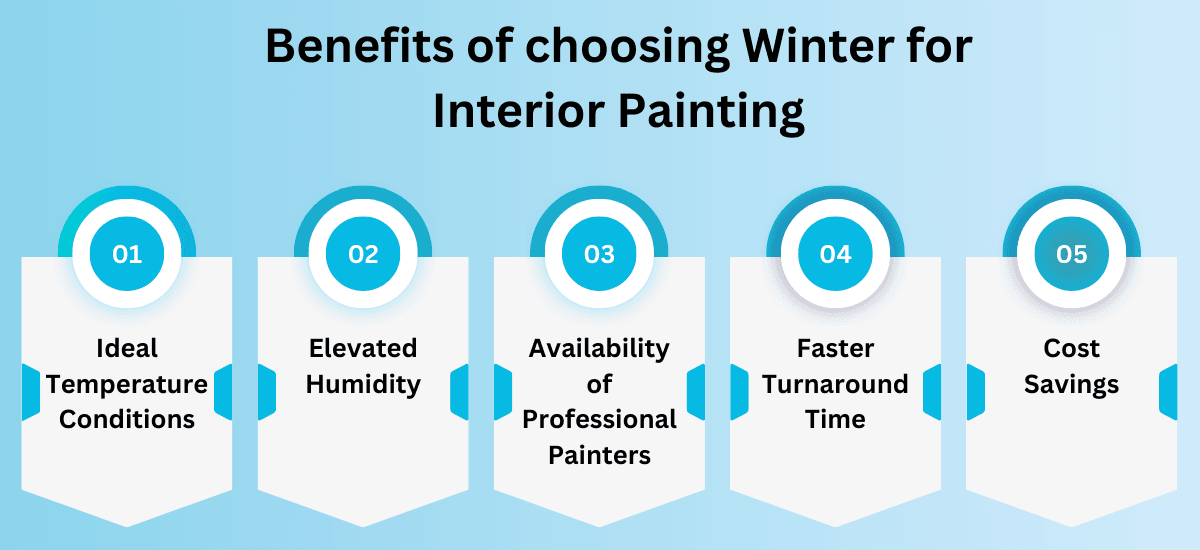 Benefits of choosing Winter for Interior Painting

01

Ideal Temperature Conditions

02

Elevated Humidity

03

Availability of Professional Painters

04

Faster Turnaround Time

05

Cost Savings